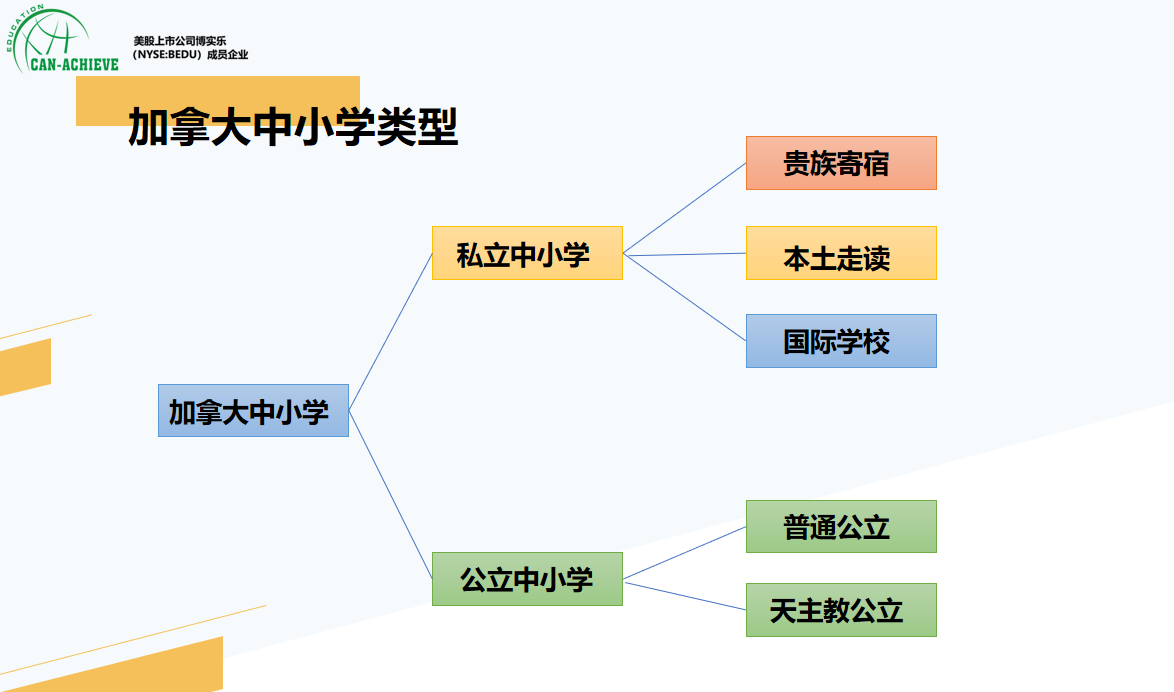 EDUCATION
CAN-ACHIEVE

美股上市公司博实乐
（NYSE:BEDU）成员企业

加拿大中小学类型

加拿大中小学

私立中小学

贵族寄宿

本土走读

国际学校

公立中小学

普通公立

天主教公立